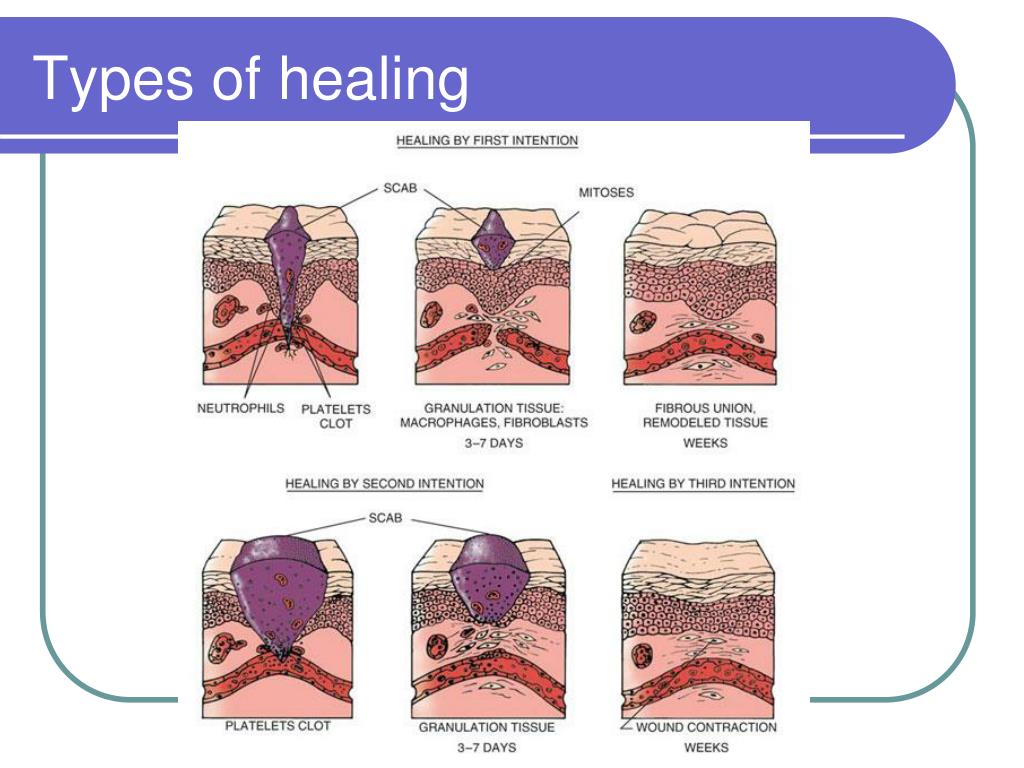 Types of healing

HEALING BY FIRST INTENTION

SCAB

MITOSES

NEUTROPHILS

PLATELETS CLOT

GRANULATION TISSUE: MACROPHAGES, FIBROBLASTS

3–7 DAYS

FIBROUS UNION, REMODELED TISSUE

WEEKS

HEALING BY SECOND INTENTION

HEALING BY THIRD INTENTION

SCAB

PLATELETS CLOT

GRANULATION TISSUE

3–7 DAYS

WOUND CONTRACTION

WEEKS